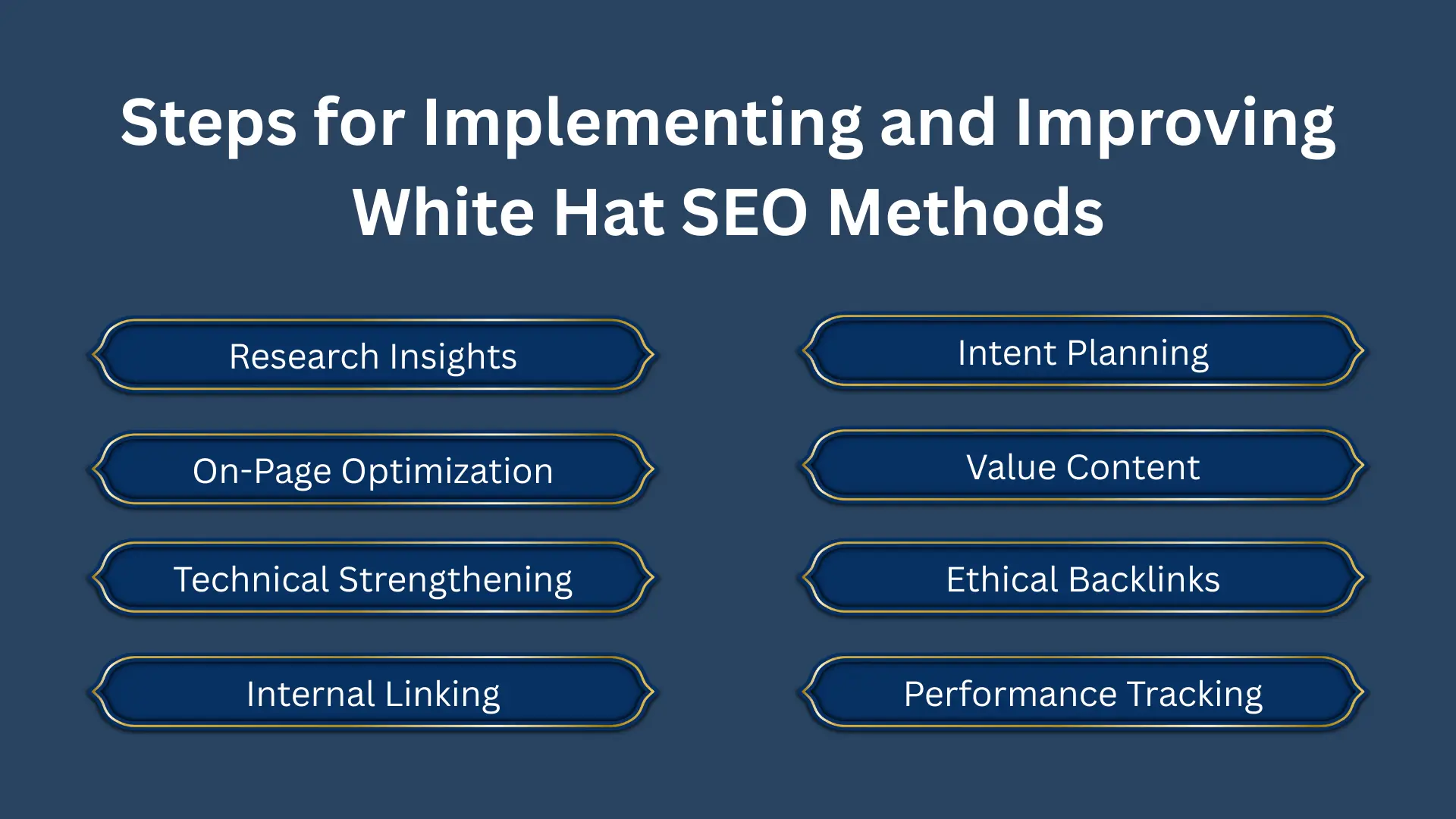 Steps for Implementing and Improving White Hat SEO Methods

Research Insights

On-Page Optimization

Technical Strengthening

Internal Linking

Intent Planning

Value Content

Ethical Backlinks

Performance Tracking